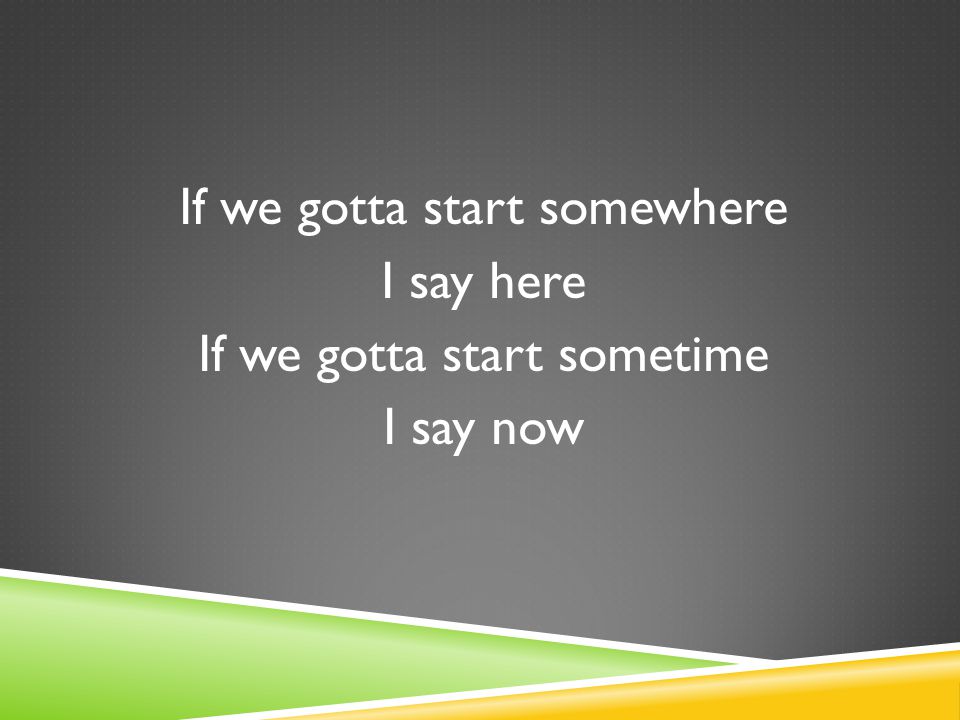 If we gotta start somewhere
I say here
If we gotta start sometime
I say now